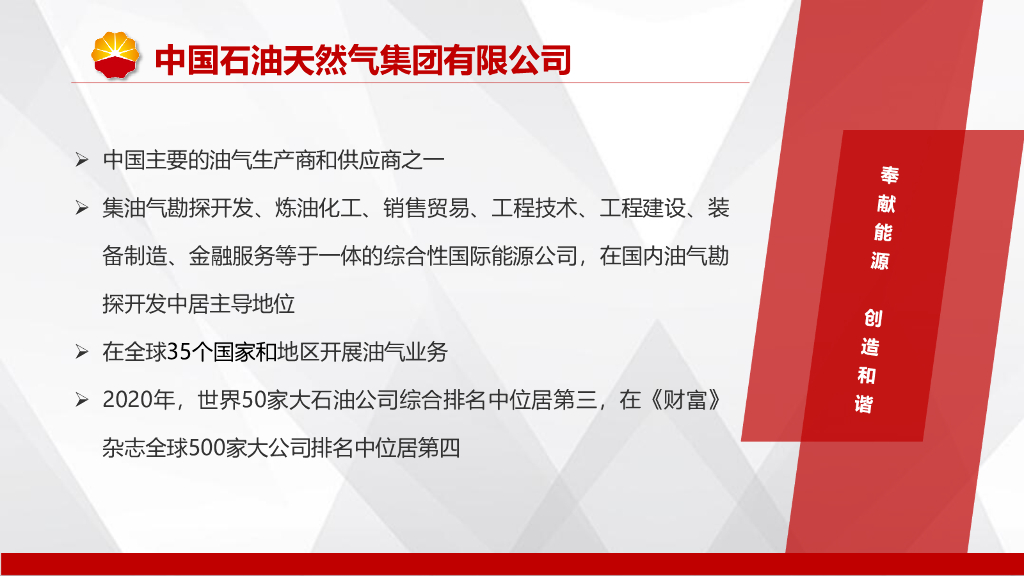 中国石油天然气集团有限公司

➢ 中国主要的油气生产商和供应商之一

➢ 集油气勘探开发、炼油化工、销售贸易、工程技术、工程建设、装备制造、金融服务等于一体的综合性国际能源公司，在国内油气勘探开发中居主导地位

➢ 在全球35个国家和地区开展油气业务

➢ 2020年，世界50家大石油公司综合排名中位居第三，在《财富》杂志全球500家大公司排名中位居第四

奉献能源

创造和谐